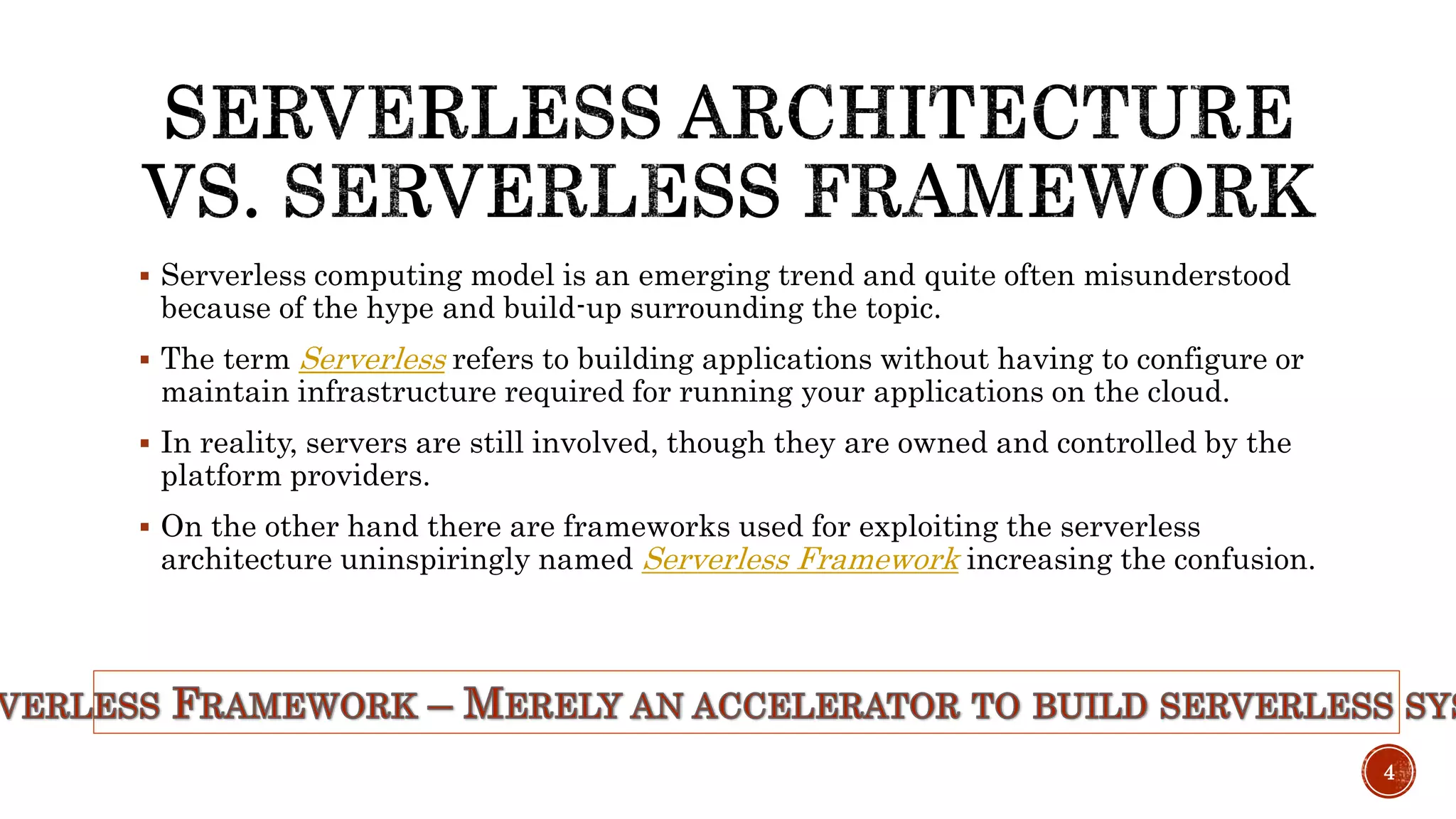 SERVERLESS ARCHITECTURE VS. SERVERLESS FRAMEWORK

▪ Serverless computing model is an emerging trend and quite often misunderstood because of the hype and build-up surrounding the topic.

▪ The term Serverless refers to building applications without having to configure or maintain infrastructure required for running your applications on the cloud.

▪ In reality, servers are still involved, though they are owned and controlled by the platform providers.

▪ On the other hand there are frameworks used for exploiting the serverless architecture uninspiringly named Serverless Framework increasing the confusion.

VERLESS FRAMEWORK – MERELY AN ACCELERATOR TO BUILD SERVERLESS SYS

4